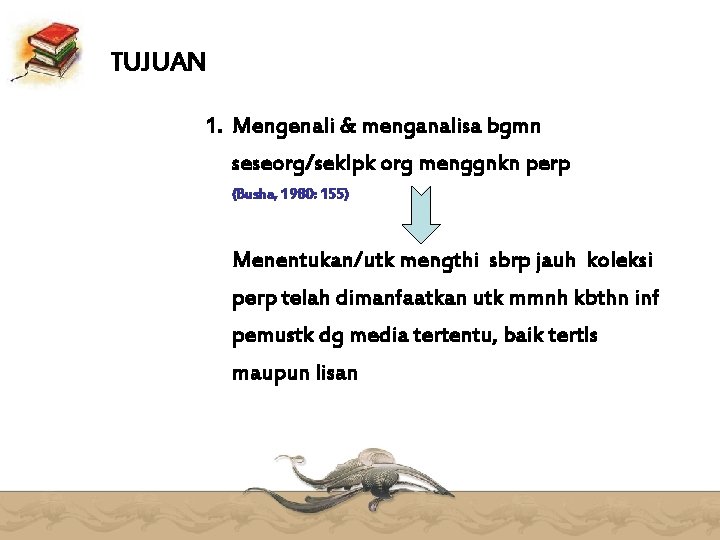 TUJUAN

1. Mengenali & menganalisa bgmn seseorg/seklpk org menggnkn perp
(Busha, 1980: 155)

Menentukan/utk mengthi sbrp jauh koleksi perp telah dimanfaatkan utk mmnh kbthn inf pemustk dg media tertentu, baik tertls maupun lisan